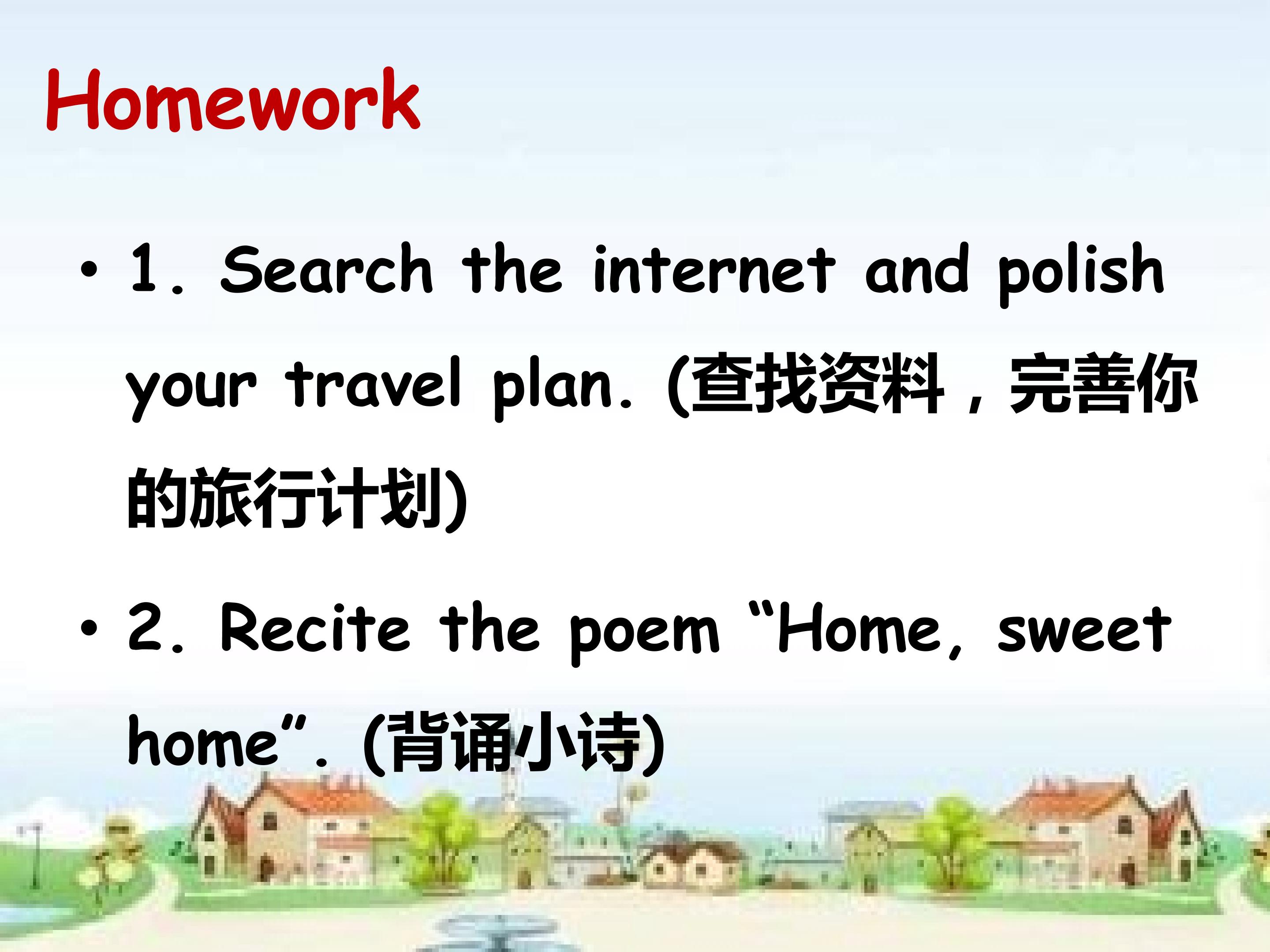 Homework

• 1. Search the internet and polish your travel plan. (查找资料，完善你的旅行计划)

• 2. Recite the poem "Home, sweet home". (背诵小诗)